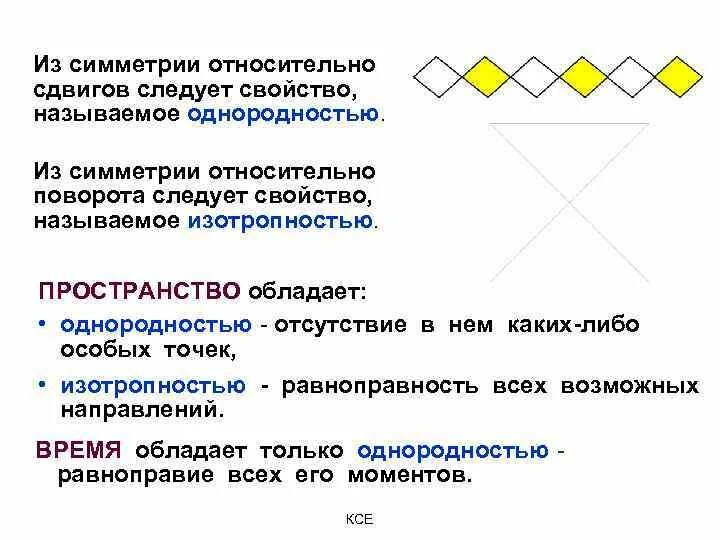 Из симметрии относительно сдвигов следует свойство, называемое однородностью.

Из симметрии относительно поворота следует свойство, называемое изотропностью.

ПРОСТРАНСТВО обладает:

• однородностью - отсутствие в нем каких-либо особых точек,

• изотропностью - равноправность всех возможных направлений.

ВРЕМЯ обладает только однородностью - равноправие всех его моментов.

КСЕ